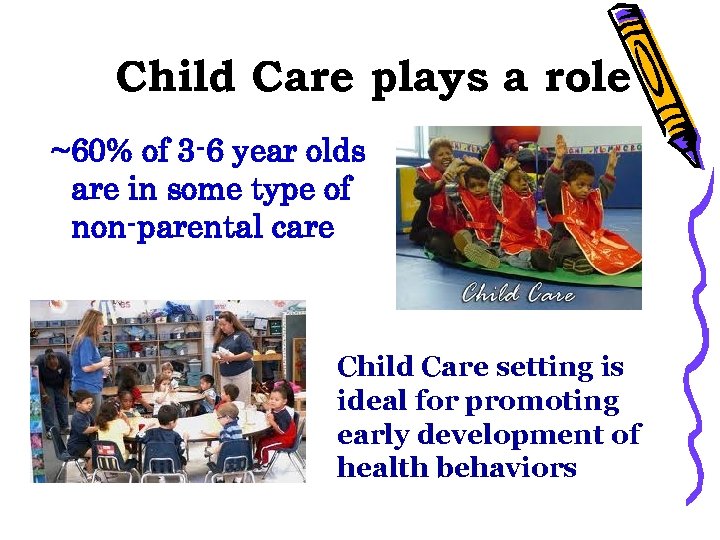 Child Care plays a role

~60% of 3-6 year olds are in some type of non-parental care

Child Care

Child Care setting is ideal for promoting early development of health behaviors